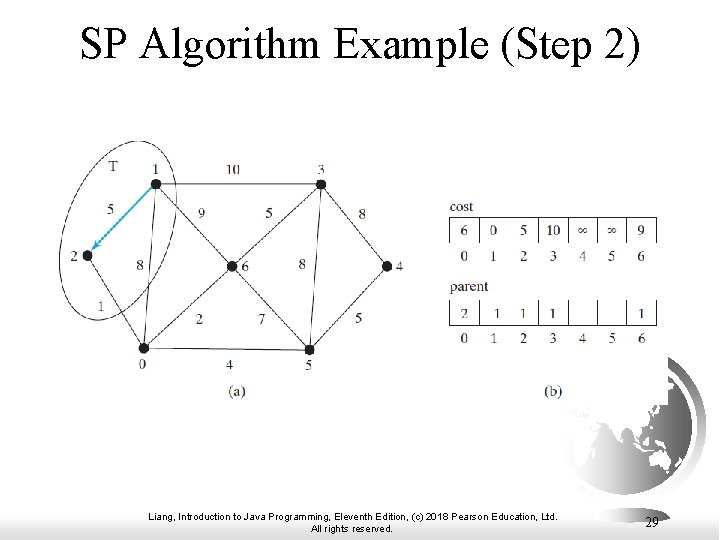 SP Algorithm Example (Step 2)

T 1 10 3 5 9 5 8 2 8 6 8 4 1 2 7 5 0 4 5

(a)

cost

| 6 | 0 | 5 | 10 | ∞ | ∞ | 9 |
|---|---|---|---|---|---|---|
| 0 | 1 | 2 | 3 | 4 | 5 | 6 |

parent

| 2 | 1 | 1 | 1 | | | 1 |
|---|---|---|---|---|---|---|
| 0 | 1 | 2 | 3 | 4 | 5 | 6 |

(b)

Liang, Introduction to Java Programming, Eleventh Edition, (c) 2018 Pearson Education, Ltd. All rights reserved.

29